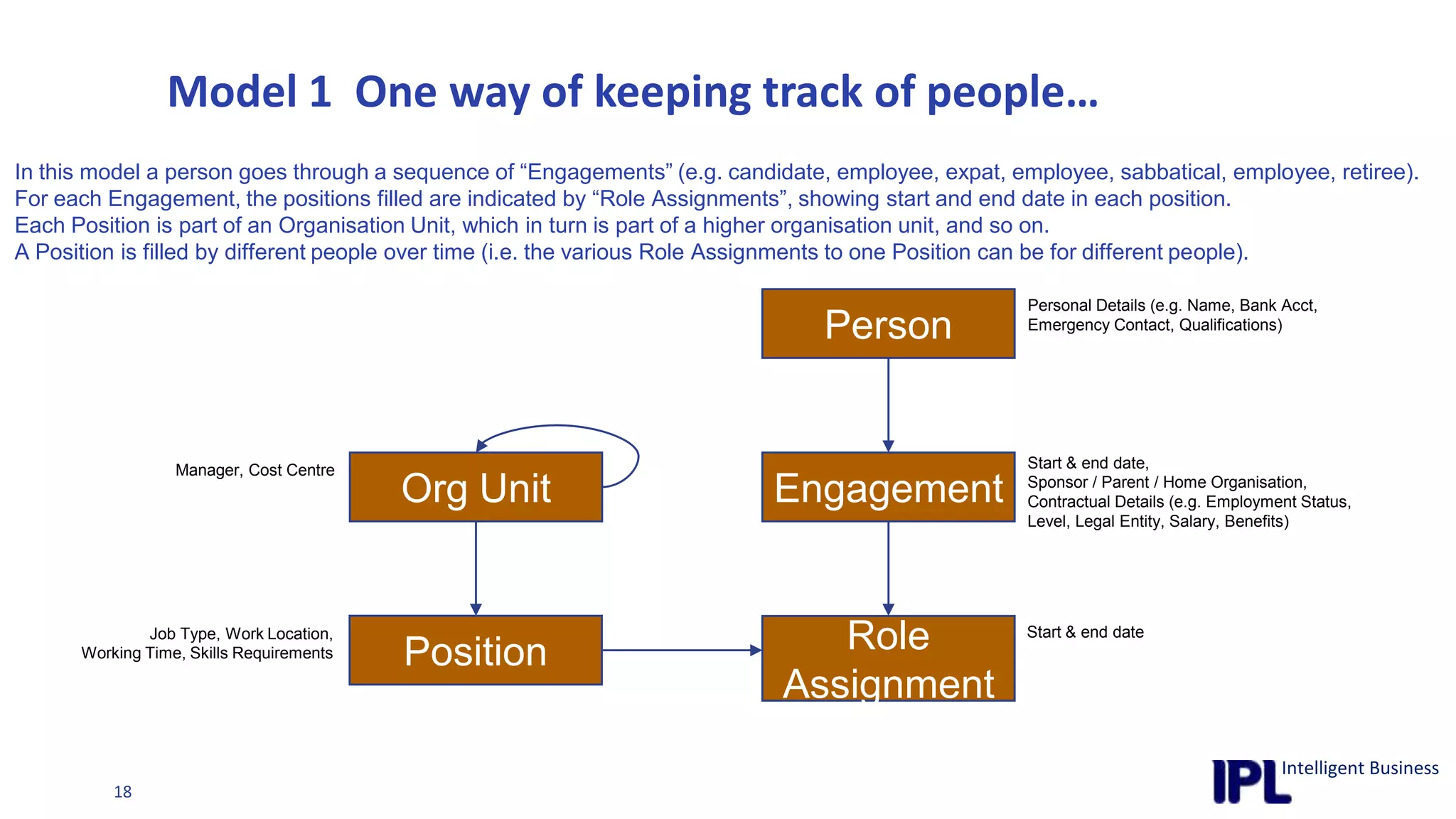 Model 1 One way of keeping track of people…

In this model a person goes through a sequence of “Engagements” (e.g. candidate, employee, expat, employee, sabbatical, employee, retiree).
For each Engagement, the positions filled are indicated by “Role Assignments”, showing start and end date in each position.
Each Position is part of an Organisation Unit, which in turn is part of a higher organisation unit, and so on.
A Position is filled by different people over time (i.e. the various Role Assignments to one Position can be for different people).

Person

Personal Details (e.g. Name, Bank Acct, Emergency Contact, Qualifications)

Manager, Cost Centre

Org Unit

Engagement

Start & end date,
Sponsor / Parent / Home Organisation,
Contractual Details (e.g. Employment Status, Level, Legal Entity, Salary, Benefits)

Job Type, Work Location, Working Time, Skills Requirements

Position

Role Assignment

Start & end date

18

IPL Intelligent Business